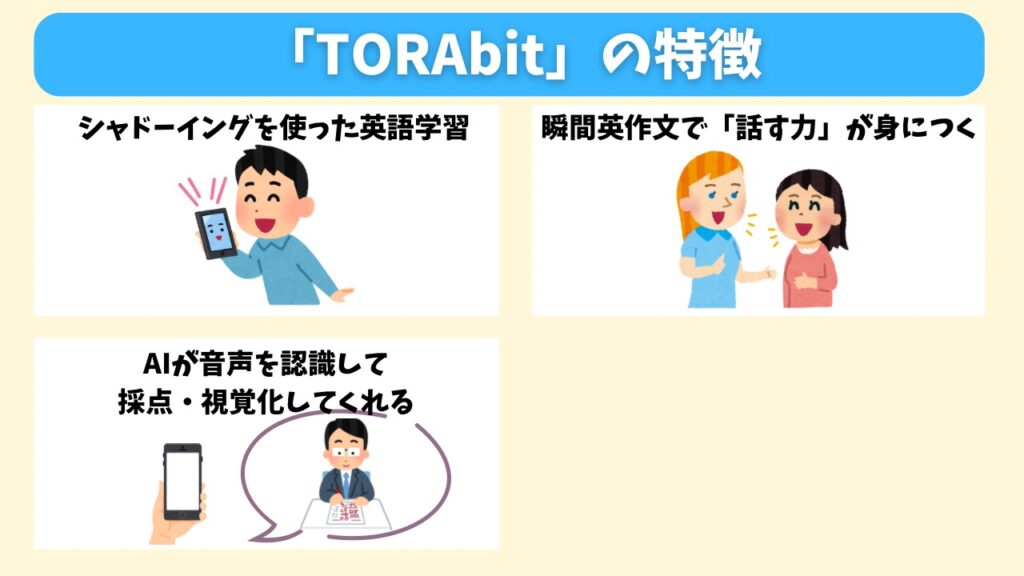 「TORAbit」の特徴

シャドーイングを使った英語学習

瞬間英作文で「話す力」が身につく

AIが音声を認識して
採点・視覚化してくれる